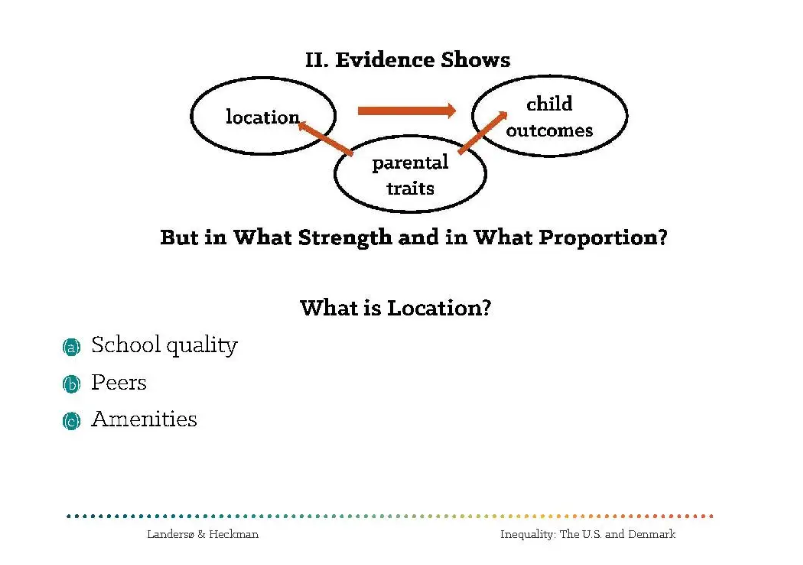 II. Evidence Shows

location

child outcomes

parental traits

But in What Strength and in What Proportion?

What is Location?

a School quality

b Peers

c Amenities

Landersø & Heckman

Inequality: The U.S. and Denmark